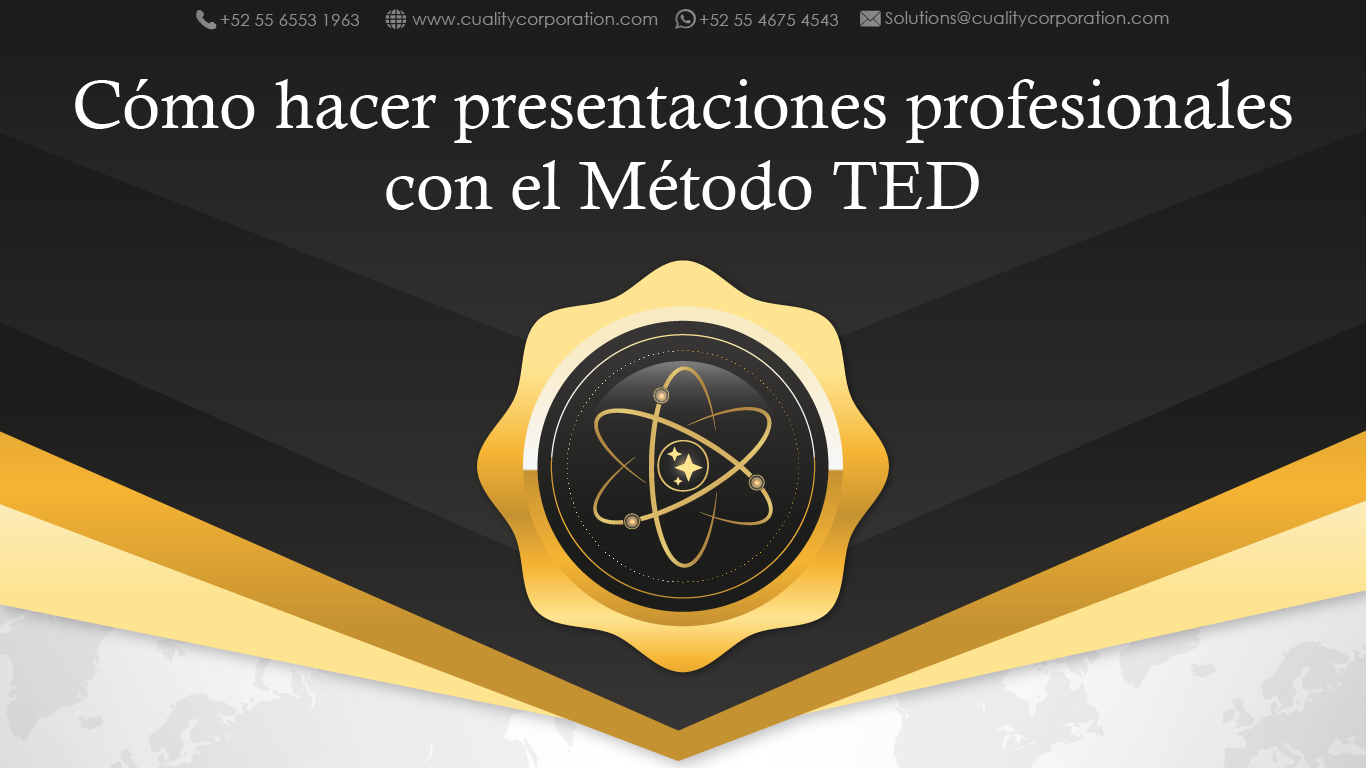 +52 55 6553 1963 www.cualitycorporation.com +52 55 4675 4543 Solutions@cualitycorporation.com

Cómo hacer presentaciones profesionales con el Método TED